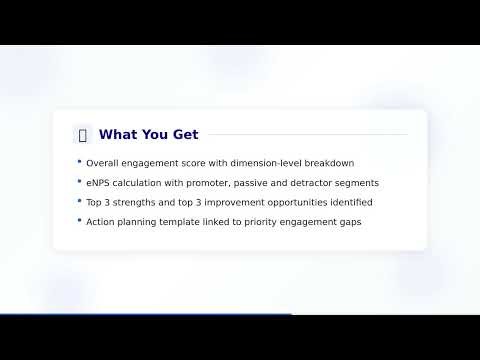 What You Get

• Overall engagement score with dimension-level breakdown
• eNPS calculation with promoter, passive and detractor segments
• Top 3 strengths and top 3 improvement opportunities identified
• Action planning template linked to priority engagement gaps